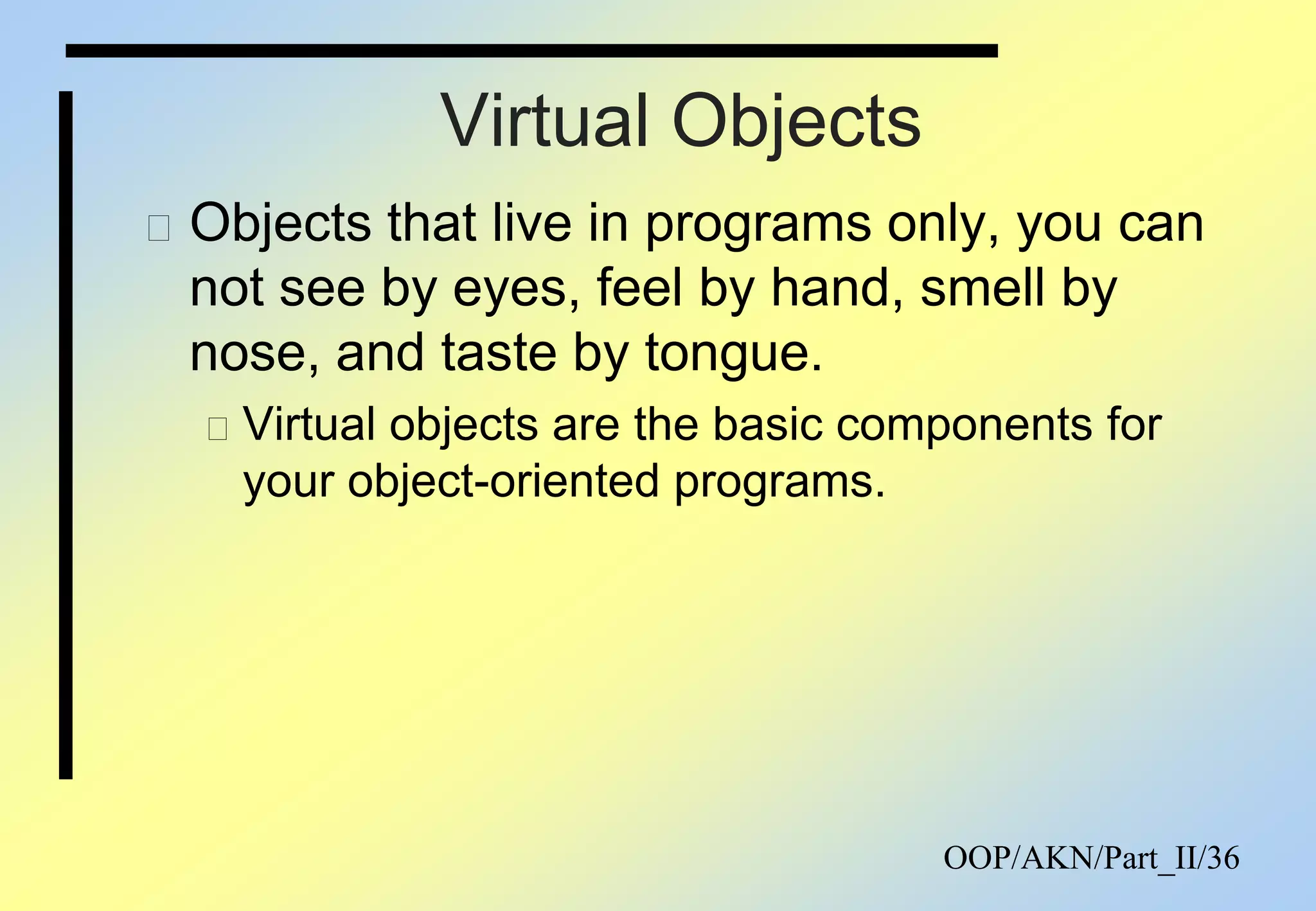 Virtual Objects

Objects that live in programs only, you can not see by eyes, feel by hand, smell by nose, and taste by tongue.

Virtual objects are the basic components for your object-oriented programs.

OOP/AKN/Part_II/36